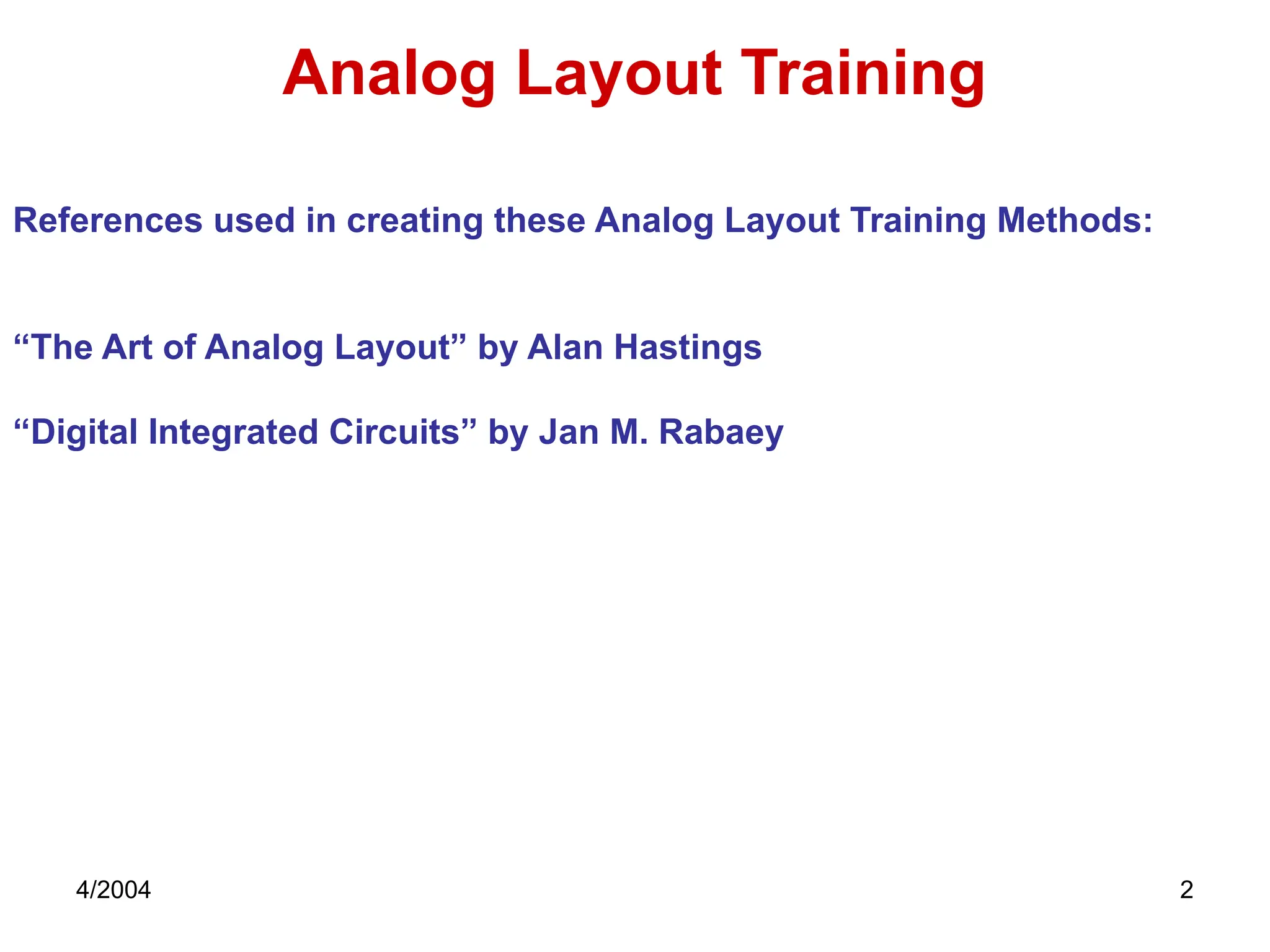 Analog Layout Training

References used in creating these Analog Layout Training Methods:

“The Art of Analog Layout” by Alan Hastings

“Digital Integrated Circuits” by Jan M. Rabaey

4/2004

2